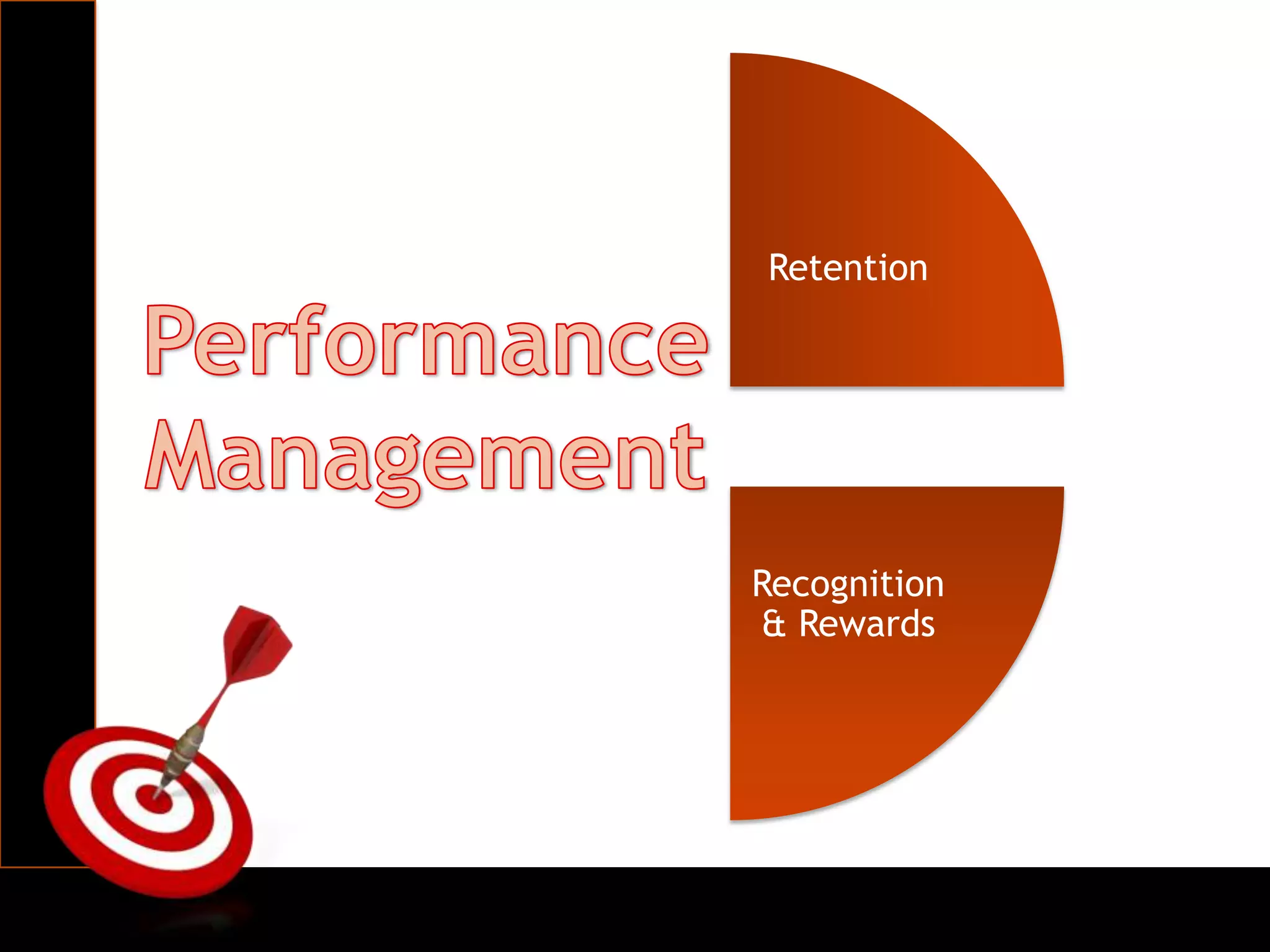 Performance Management

Retention

Recognition & Rewards